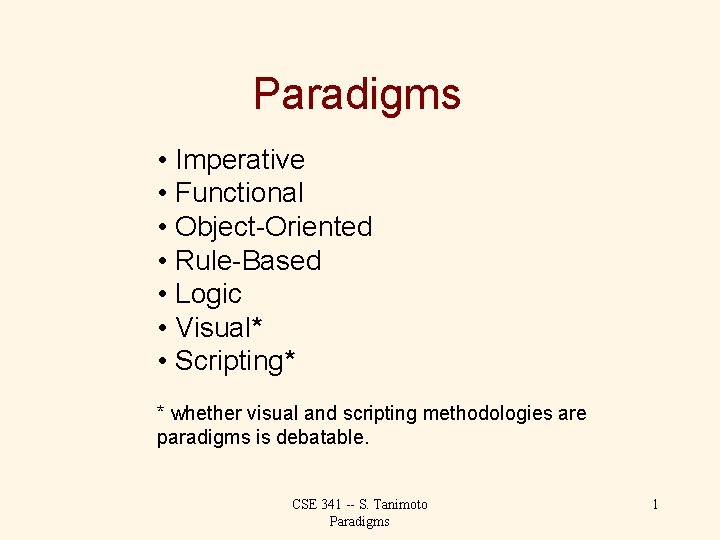 Paradigms

• Imperative
• Functional
• Object-Oriented
• Rule-Based
• Logic
• Visual*
• Scripting*

* whether visual and scripting methodologies are paradigms is debatable.

CSE 341 -- S. Tanimoto
Paradigms

1